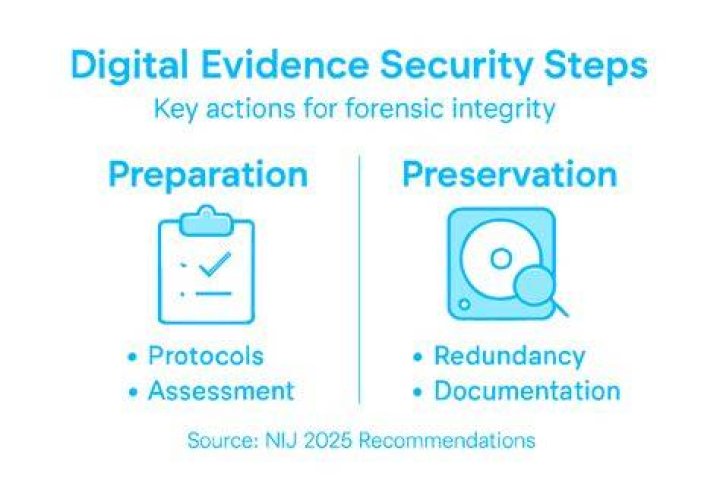 Digital Evidence Security Steps
Key actions for forensic integrity

Preparation

• Protocols
• Assessment

Preservation

• Redundancy
• Documentation

Source: NIJ 2025 Recommendations